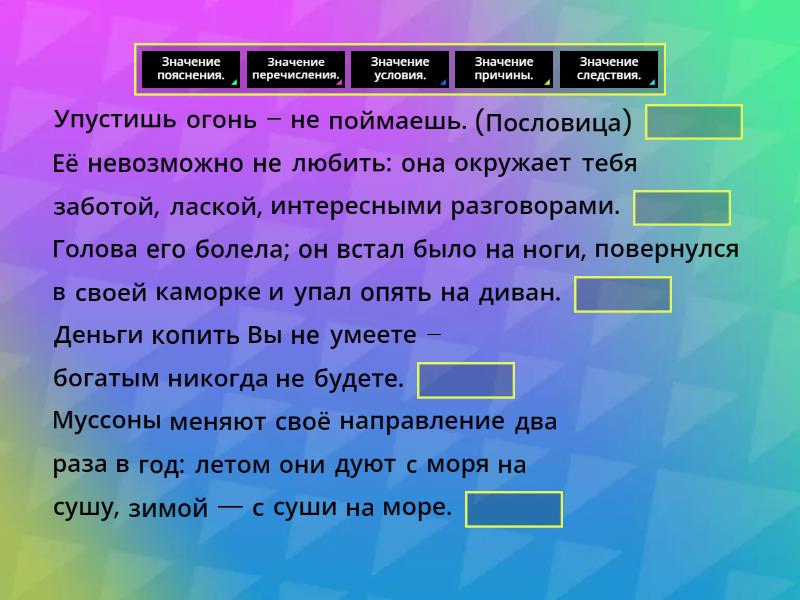 Значение пояснения.
Значение перечисления.
Значение условия.
Значение причины.
Значение следствия.

Упустишь огонь – не поймаешь. (Пословица)

Её невозможно не любить: она окружает тебя заботой, лаской, интересными разговорами.

Голова его болела; он встал было на ноги, повернулся в своей каморке и упал опять на диван.

Деньги копить Вы не умеете – богатым никогда не будете.

Муссоны меняют своё направление два раза в год: летом они дуют с моря на сушу, зимой — с суши на море.